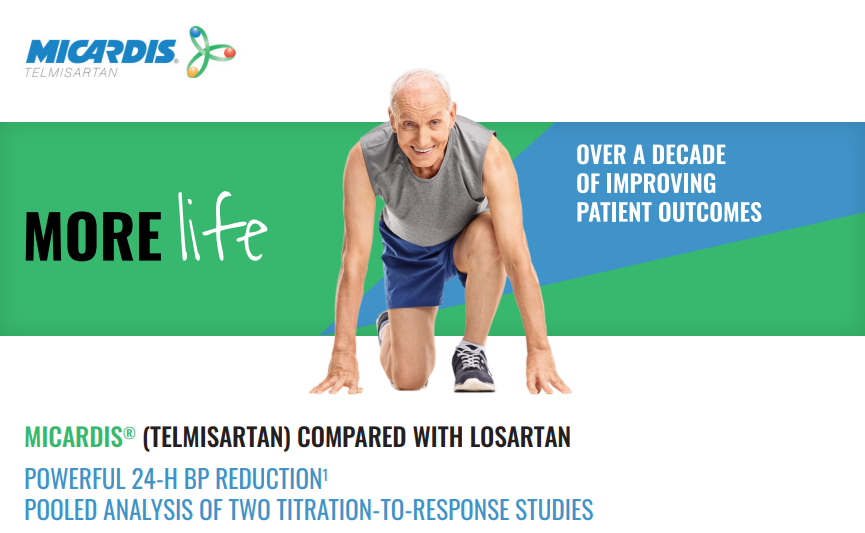 MICARDIS®
TELMISARTAN

MORE life

OVER A DECADE OF IMPROVING PATIENT OUTCOMES

MICARDIS® (TELMISARTAN) COMPARED WITH LOSARTAN

POWERFUL 24-H BP REDUCTION$^1$
POOLED ANALYSIS OF TWO TITRATION-TO-RESPONSE STUDIES